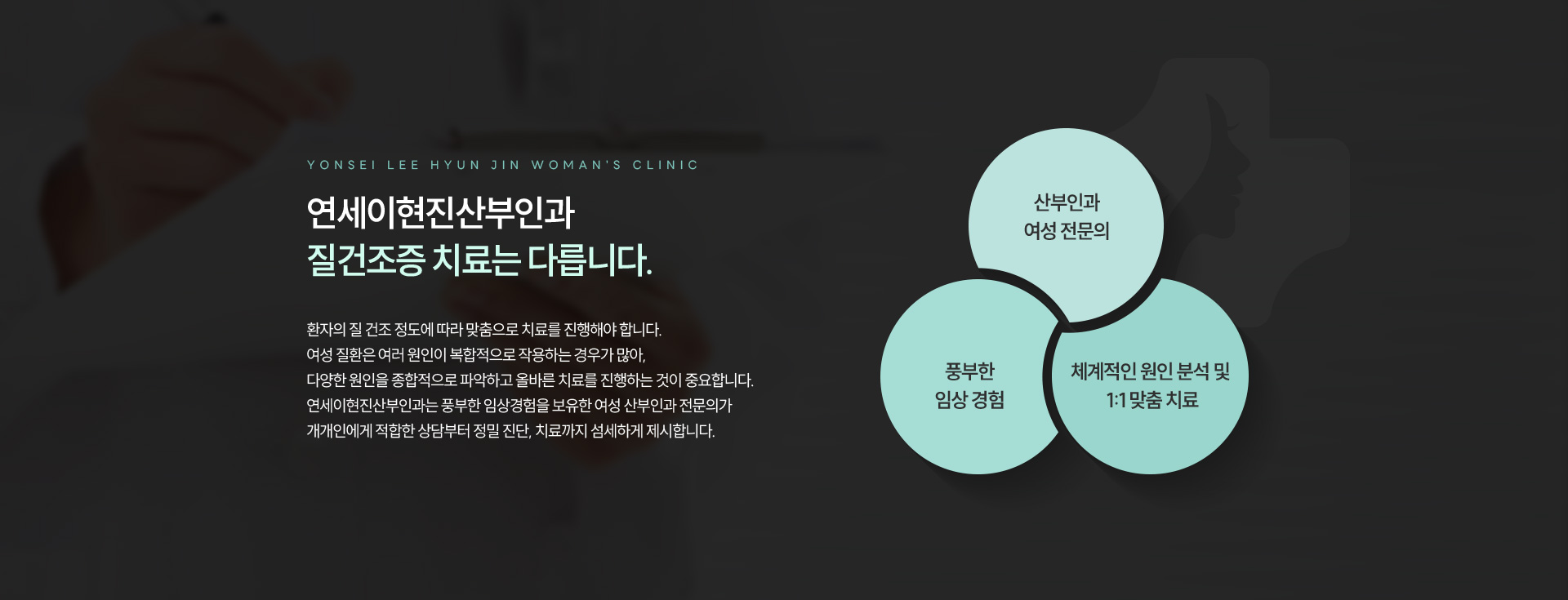 YONSEI LEE HYUN JIN WOMAN'S CLINIC

연세이현진산부인과
질건조증 치료는 다릅니다.

환자의 질 건조 정도에 따라 맞춤으로 치료를 진행해야 합니다.
여성 질환은 여러 원인이 복합적으로 작용하는 경우가 많아,
다양한 원인을 종합적으로 파악하고 올바른 치료를 진행하는 것이 중요합니다.
연세이현진산부인과는 풍부한 임상경험을 보유한 여성 산부인과 전문의가
개개인에게 적합한 상담부터 정밀 진단, 치료까지 섬세하게 제시합니다.

산부인과
여성 전문의

풍부한
임상 경험

체계적인 원인 분석 및
1:1 맞춤 치료